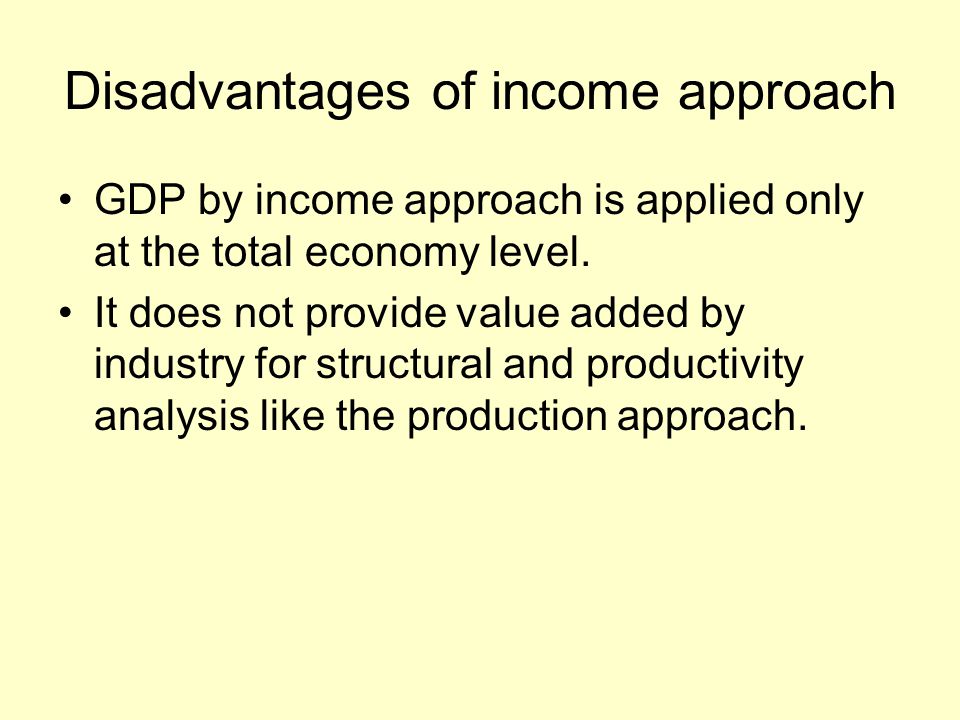 Disadvantages of income approach

• GDP by income approach is applied only at the total economy level.
• It does not provide value added by industry for structural and productivity analysis like the production approach.